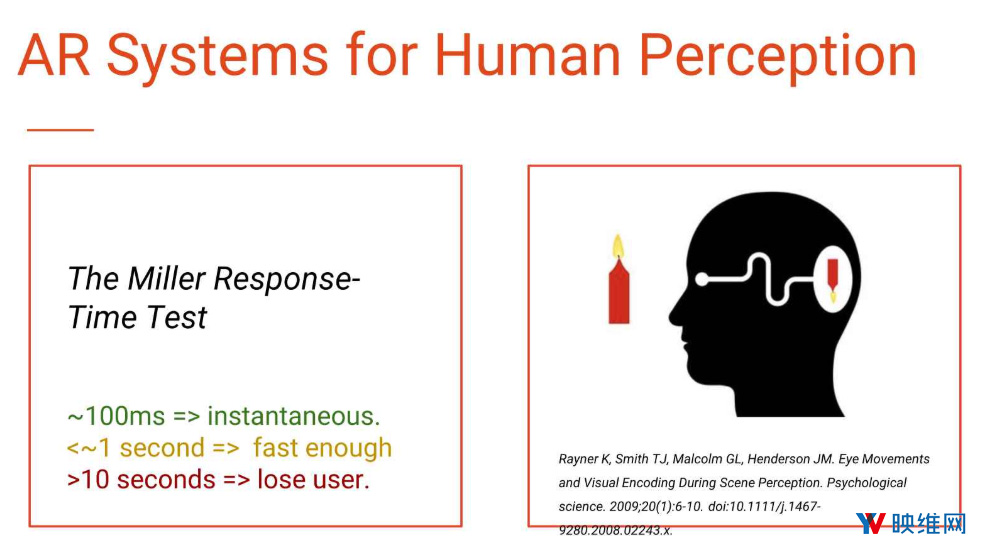 AR Systems for Human Perception

The Miller Response-Time Test

~100ms => instantaneous.
<~1 second => fast enough
>10 seconds => lose user.

Rayner K, Smith TJ, Malcolm GL, Henderson JM. Eye Movements and Visual Encoding During Scene Perception. Psychological science. 2009;20(1):6-10. doi:10.1111/j.1467-9280.2008.02243.x.

映维网